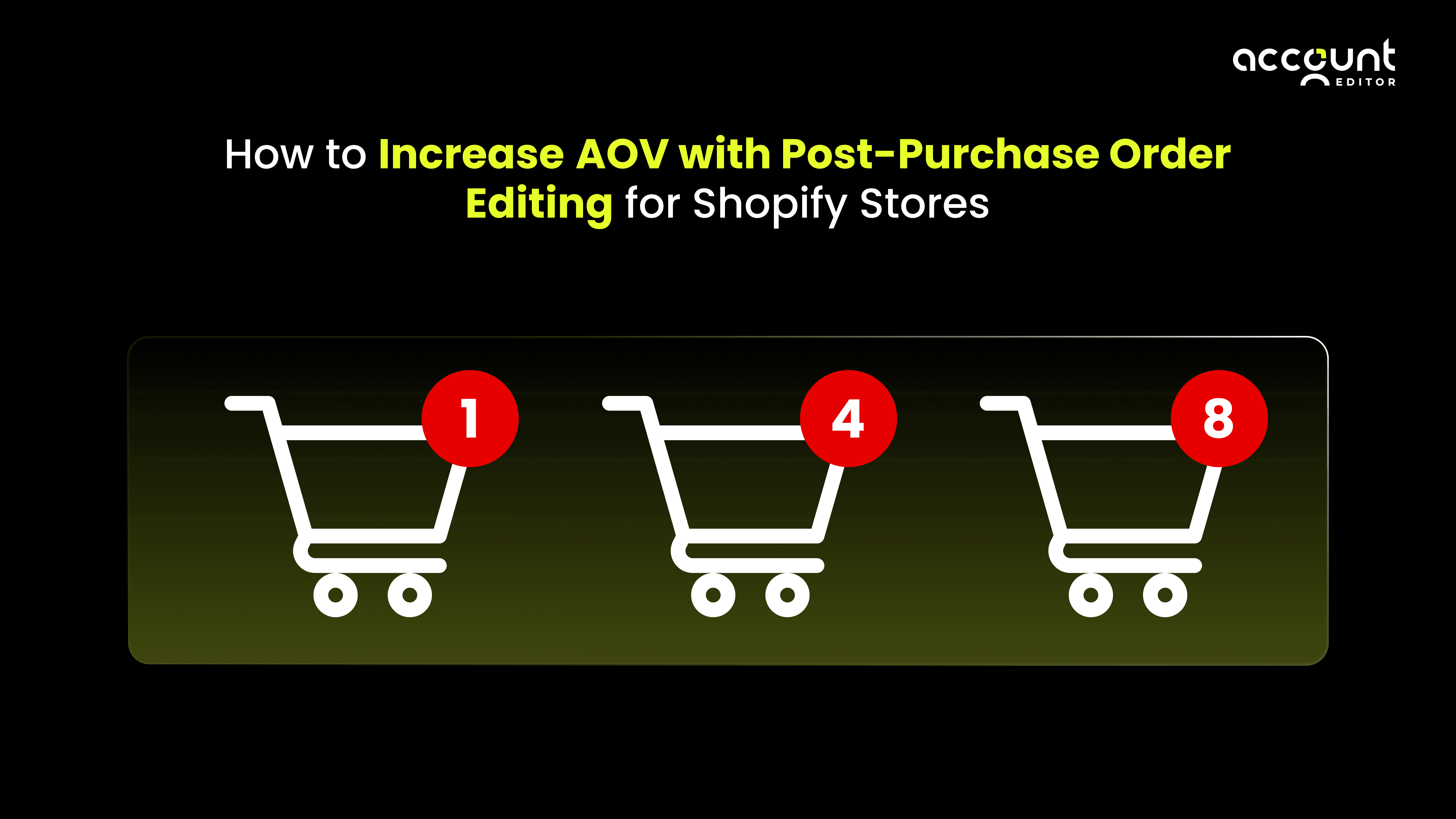 account EDITOR

How to Increase AOV with Post-Purchase Order Editing for Shopify Stores

1

4

8